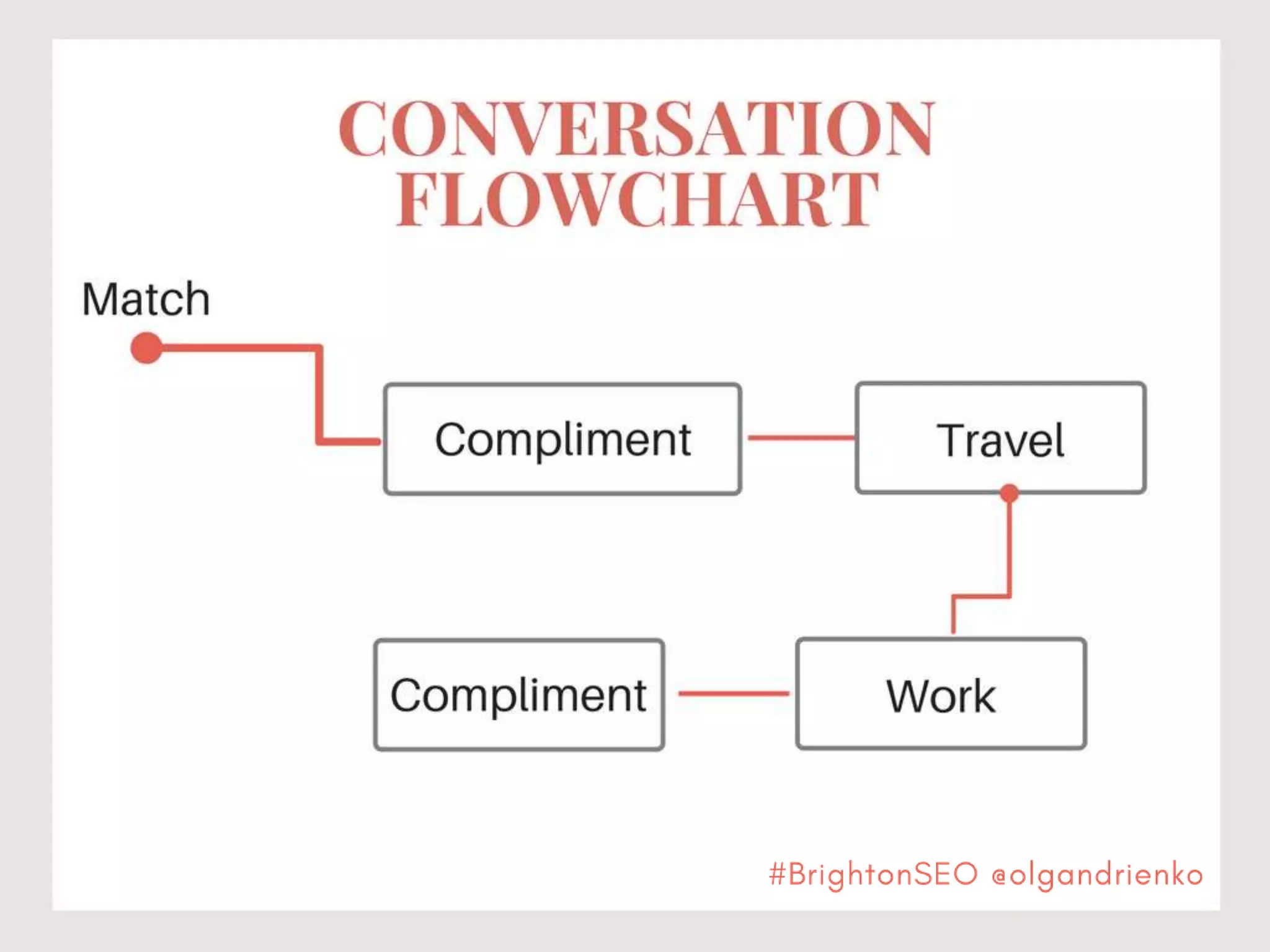 CONVERSATION FLOWCHART

Match

Compliment

Travel

Compliment

Work

#BrightonSEO @olgandrienko